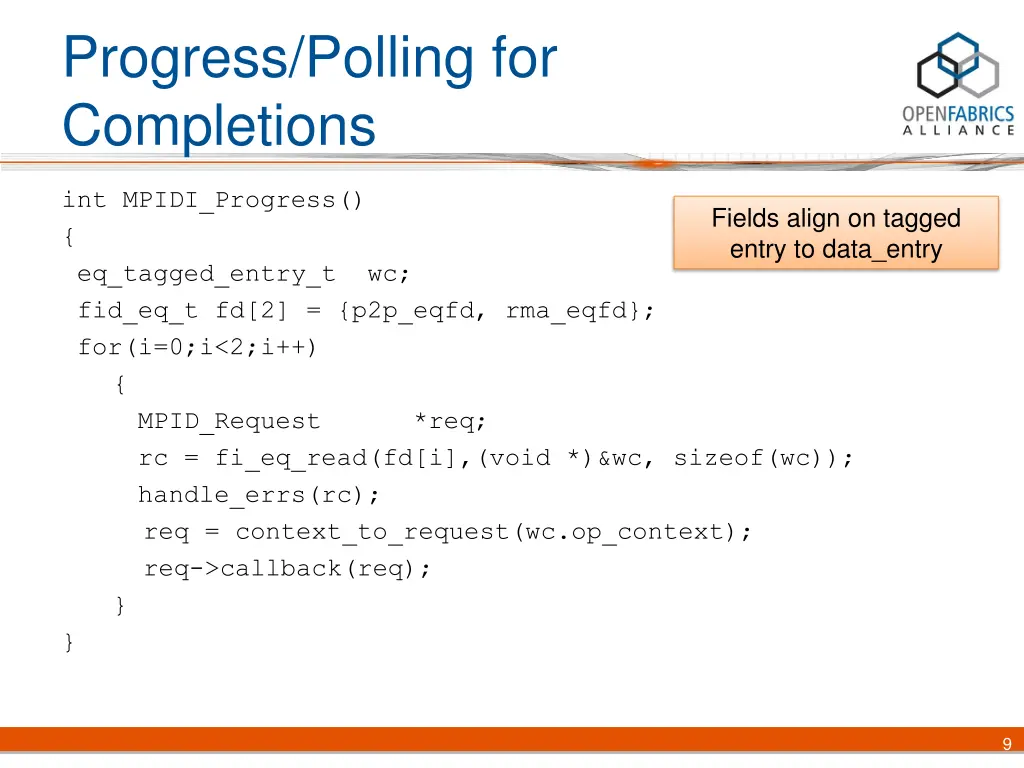 Progress/Polling for Completions

OPENFABRICS
ALLIANCE

Fields align on tagged entry to data_entry

int MPIDI_Progress()
{
 eq_tagged_entry_t  wc;
 fid_eq_t fd[2] = {p2p_eqfd, rma_eqfd};
 for(i=0;i<2;i++)
   {
     MPID_Request      *req;
     rc = fi_eq_read(fd[i],(void *)&wc, sizeof(wc));
     handle_errs(rc);
     req = context_to_request(wc.op_context);
     req->callback(req);
   }
}

9